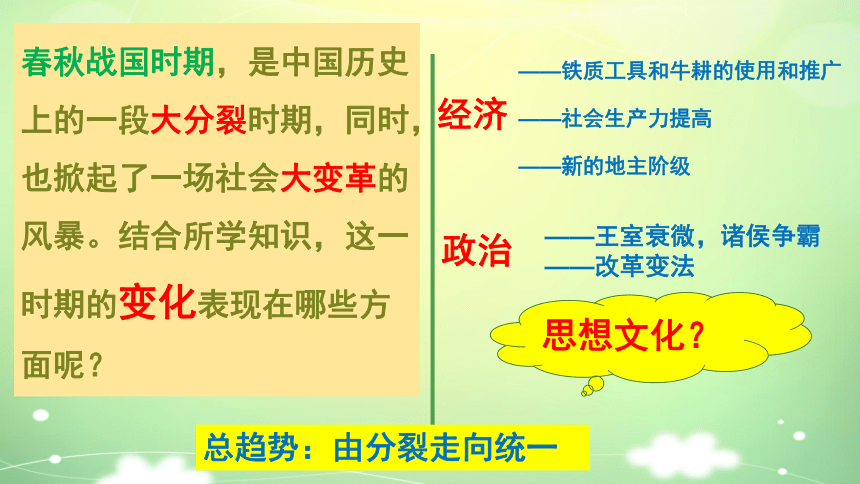 春秋战国时期，是中国历史上的一段大分裂时期，同时，也掀起了一场社会大变革的风暴。结合所学知识，这一时期的变化表现在哪些方面呢？

经济
——铁质工具和牛耕的使用和推广
——社会生产力提高
——新的地主阶级

政治
——王室衰微，诸侯争霸
——改革变法

思想文化？

总趋势：由分裂走向统一